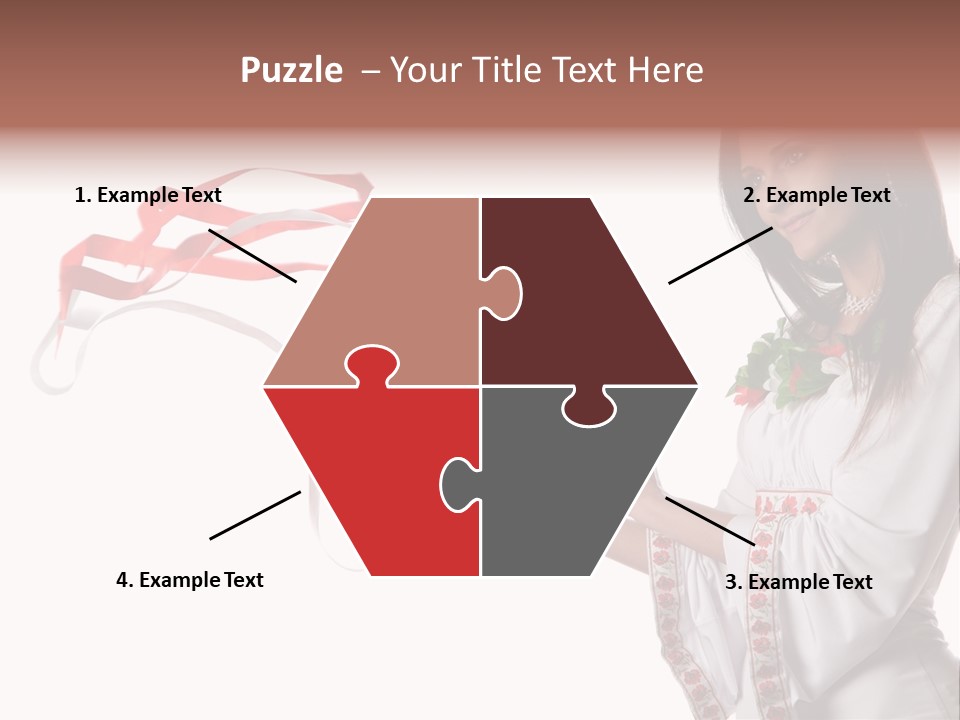 Puzzle – Your Title Text Here

1. Example Text

2. Example Text

4. Example Text

3. Example Text